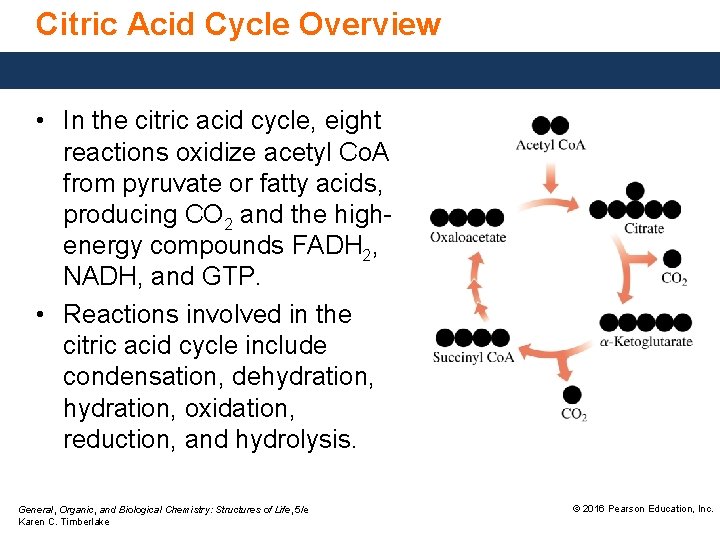 Citric Acid Cycle Overview

• In the citric acid cycle, eight reactions oxidize acetyl CoA from pyruvate or fatty acids, producing $CO_2$ and the high-energy compounds $FADH_2$, NADH, and GTP.
• Reactions involved in the citric acid cycle include condensation, dehydration, hydration, oxidation, reduction, and hydrolysis.

Acetyl CoA
Citrate
$CO_2$
$\alpha$-Ketoglutarate
$CO_2$
Succinyl CoA
Oxaloacetate

General, Organic, and Biological Chemistry: Structures of Life, 5/e
Karen C. Timberlake

© 2016 Pearson Education, Inc.